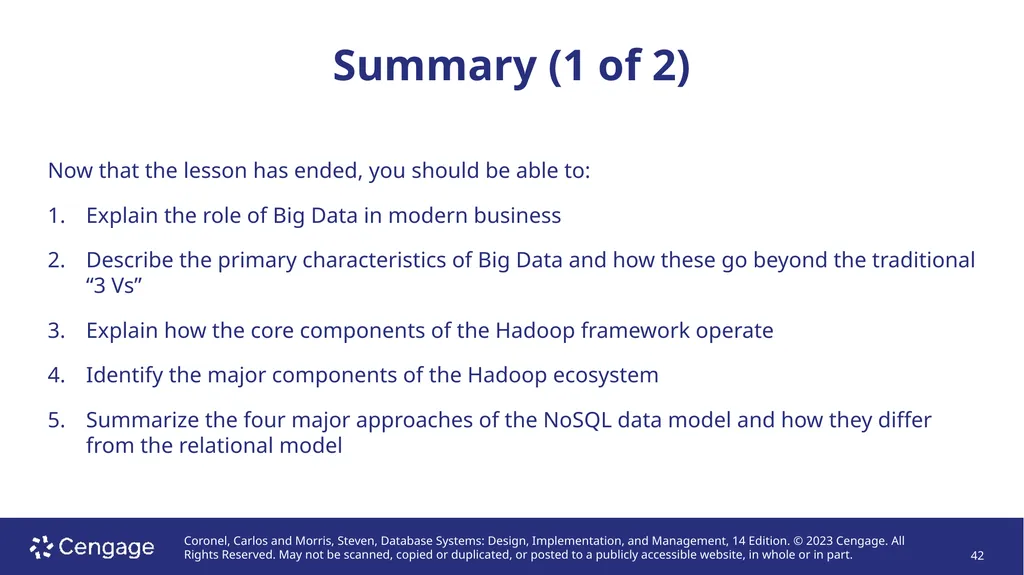 Summary (1 of 2)

Now that the lesson has ended, you should be able to:

1. Explain the role of Big Data in modern business

2. Describe the primary characteristics of Big Data and how these go beyond the traditional “3 Vs”

3. Explain how the core components of the Hadoop framework operate

4. Identify the major components of the Hadoop ecosystem

5. Summarize the four major approaches of the NoSQL data model and how they differ from the relational model

Cengage

Coronel, Carlos and Morris, Steven, Database Systems: Design, Implementation, and Management, 14 Edition. © 2023 Cengage. All Rights Reserved. May not be scanned, copied or duplicated, or posted to a publicly accessible website, in whole or in part.

42